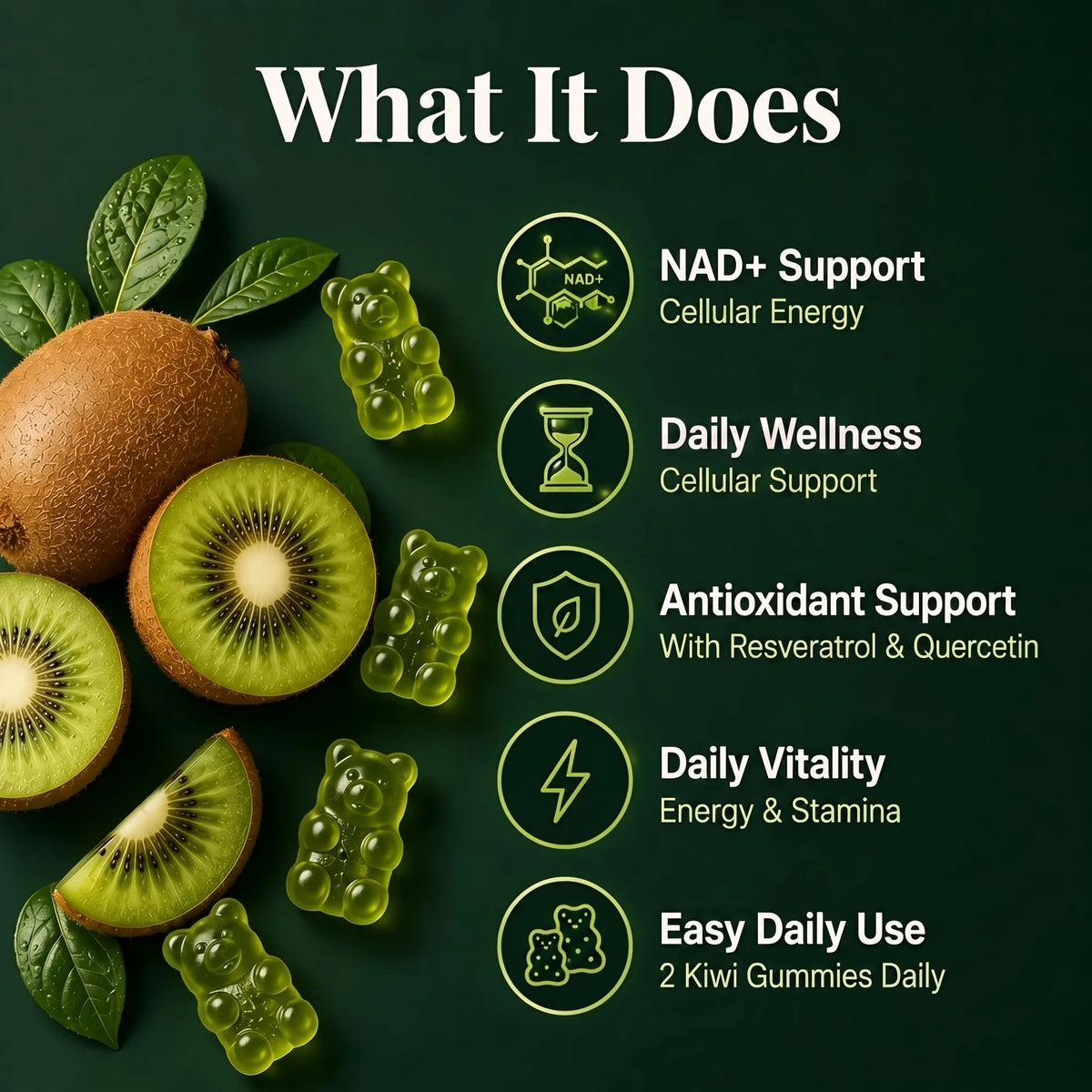 What It Does

NAD+

NAD+ Support
Cellular Energy

Daily Wellness
Cellular Support

Antioxidant Support
With Resveratrol & Quercetin

Daily Vitality
Energy & Stamina

Easy Daily Use
2 Kiwi Gummies Daily